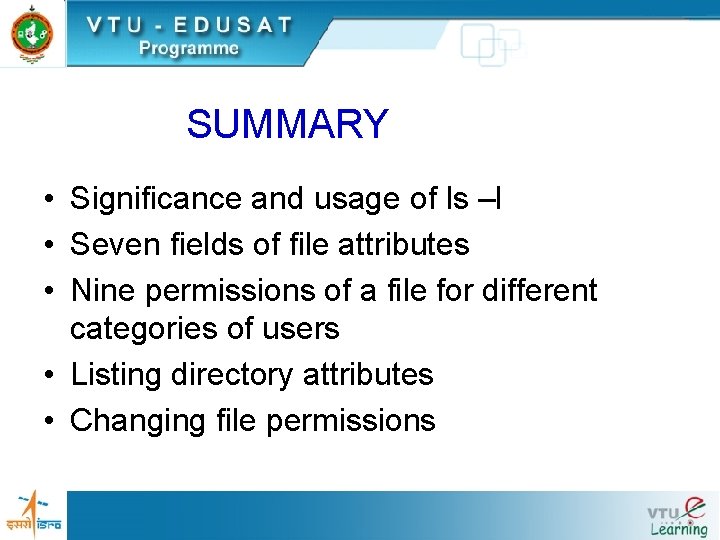 VTU - EDUSAT
Programme

SUMMARY

• Significance and usage of ls –l
• Seven fields of file attributes
• Nine permissions of a file for different categories of users
• Listing directory attributes
• Changing file permissions

इसरो isro

VTU e Learning